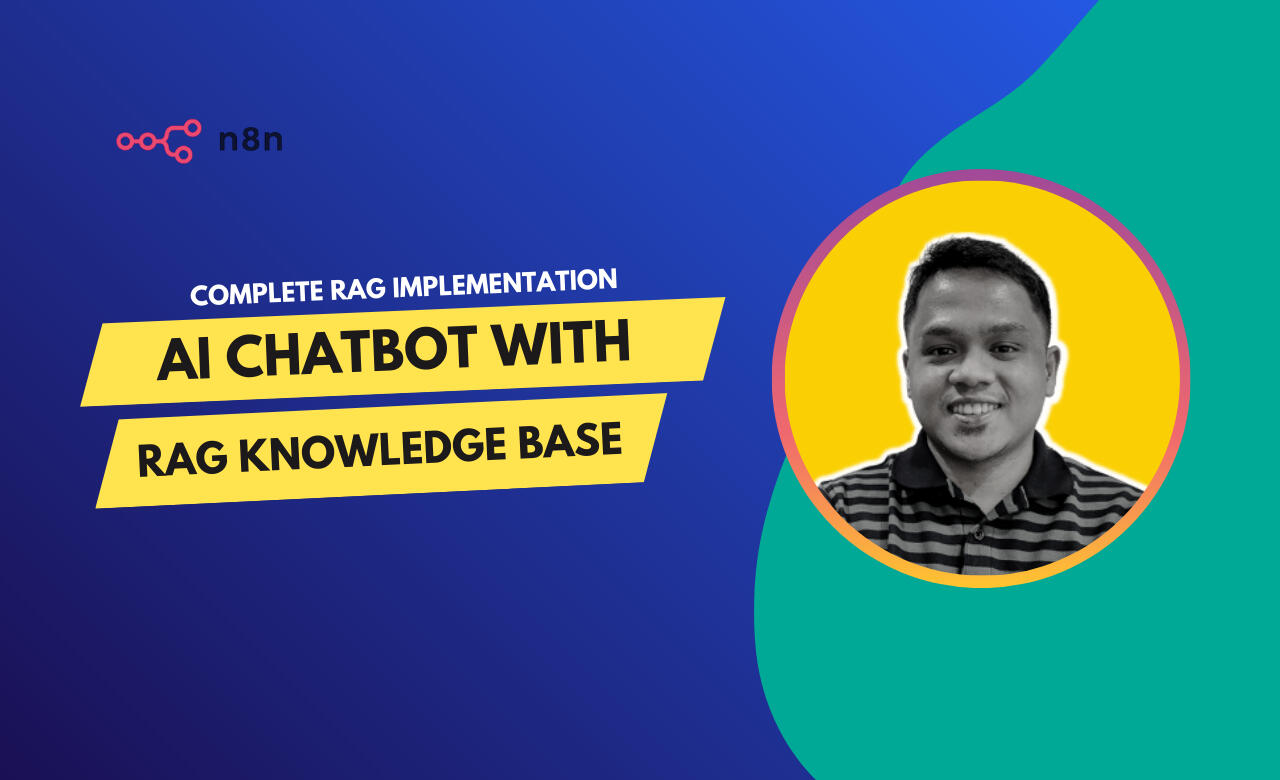 n8n

COMPLETE RAG IMPLEMENTATION

AI CHATBOT WITH

RAG KNOWLEDGE BASE